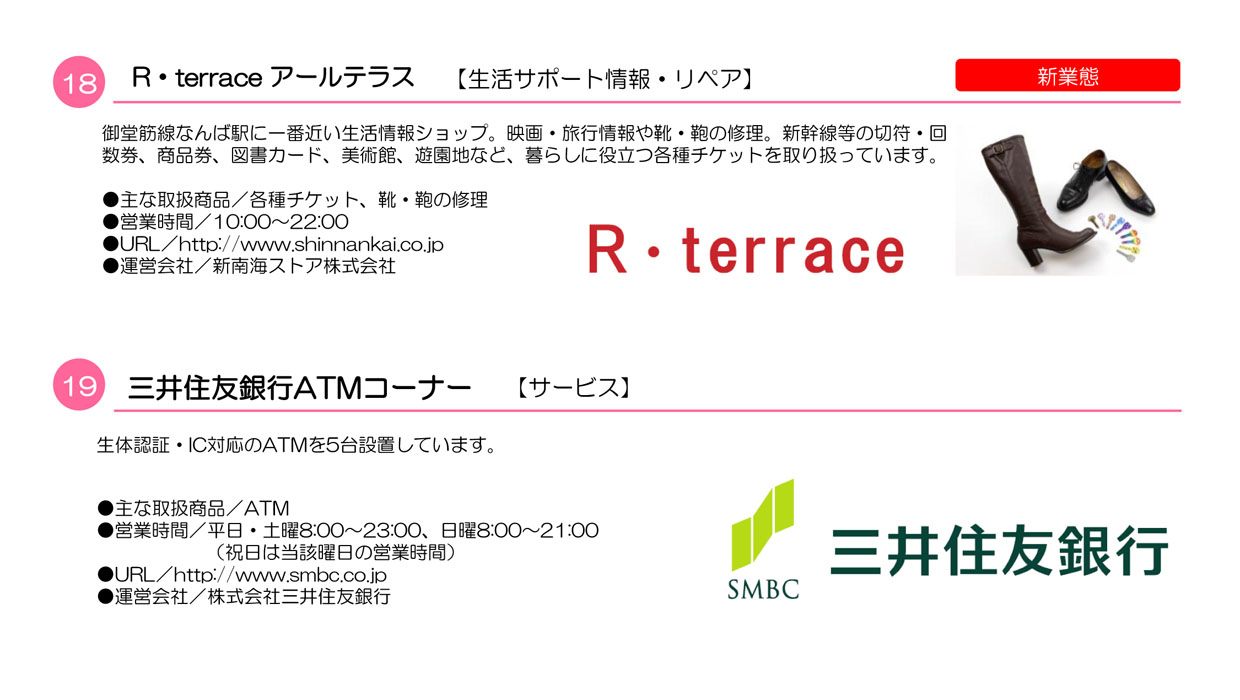 18 R・terrace アールテラス 【生活サポート情報・リペア】

新業態

御堂筋線なんば駅に一番近い生活情報ショップ。映画・旅行情報や靴・鞄の修理。新幹線等の切符・回数券、商品券、図書カード、美術館、遊園地など、暮らしに役立つ各種チケットを取り扱っています。

●主な取扱商品／各種チケット、靴・鞄の修理
●営業時間／10:00～22:00
●URL／http://www.shinnankai.co.jp
●運営会社／新南海ストア株式会社

R・terrace

19 三井住友銀行ATMコーナー 【サービス】

生体認証・IC対応のATMを5台設置しています。

●主な取扱商品／ATM
●営業時間／平日・土曜8:00～23:00、日曜8:00～21:00
（祝日は当該曜日の営業時間）
●URL／http://www.smbc.co.jp
●運営会社／株式会社三井住友銀行

SMBC 三井住友銀行